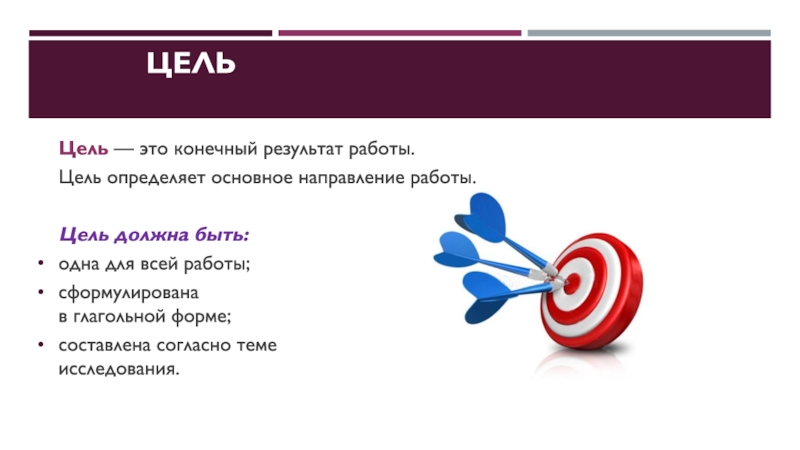 ЦЕЛЬ

Цель — это конечный результат работы.
Цель определяет основное направление работы.

Цель должна быть:
• одна для всей работы;
• сформулирована в глагольной форме;
• составлена согласно теме исследования.